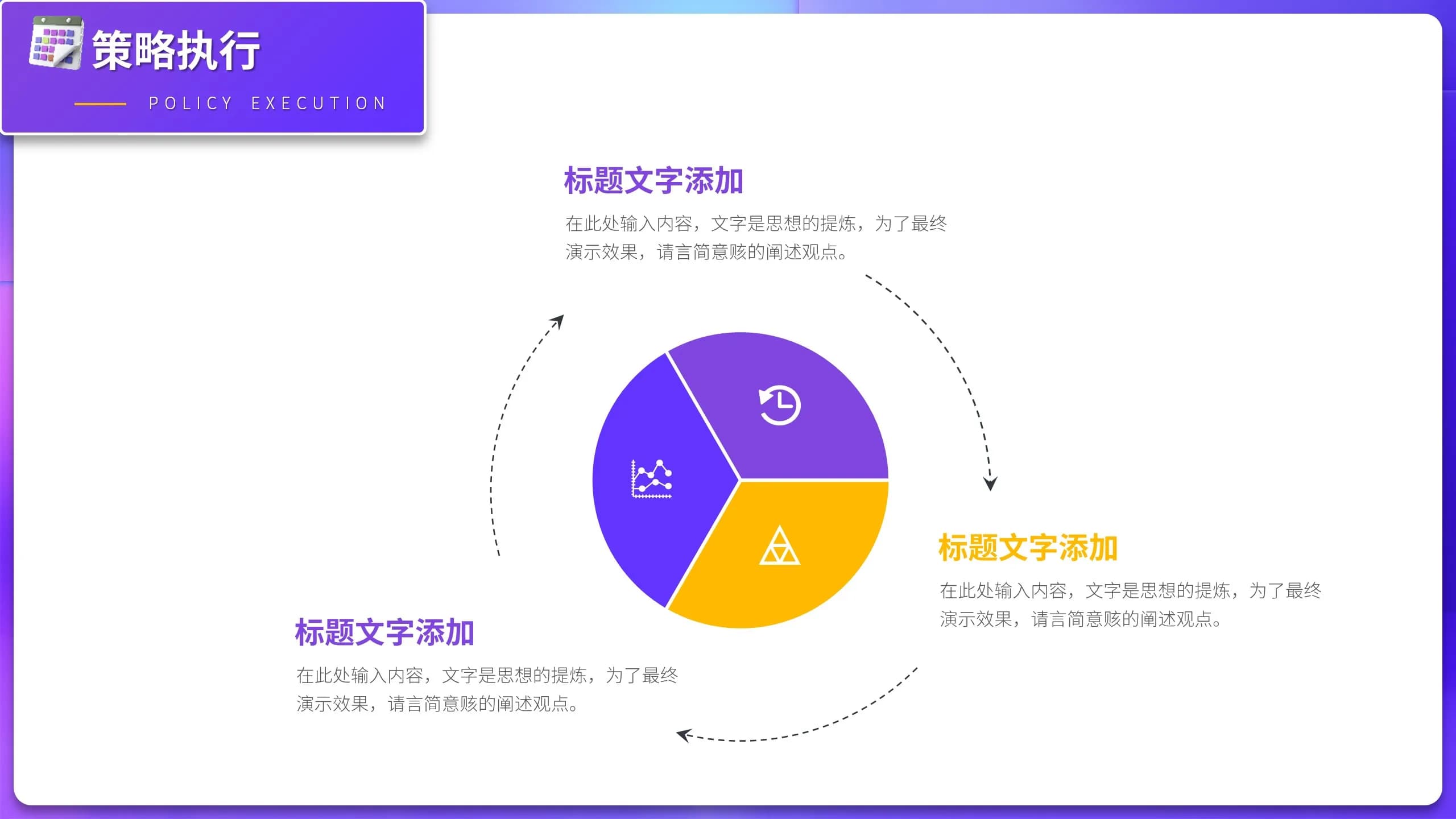 策略执行

POLICY EXECUTION

标题文字添加

在此处输入内容，文字是思想的提炼，为了最终演示效果，请言简意赅的阐述观点。

标题文字添加

在此处输入内容，文字是思想的提炼，为了最终演示效果，请言简意赅的阐述观点。

标题文字添加

在此处输入内容，文字是思想的提炼，为了最终演示效果，请言简意赅的阐述观点。